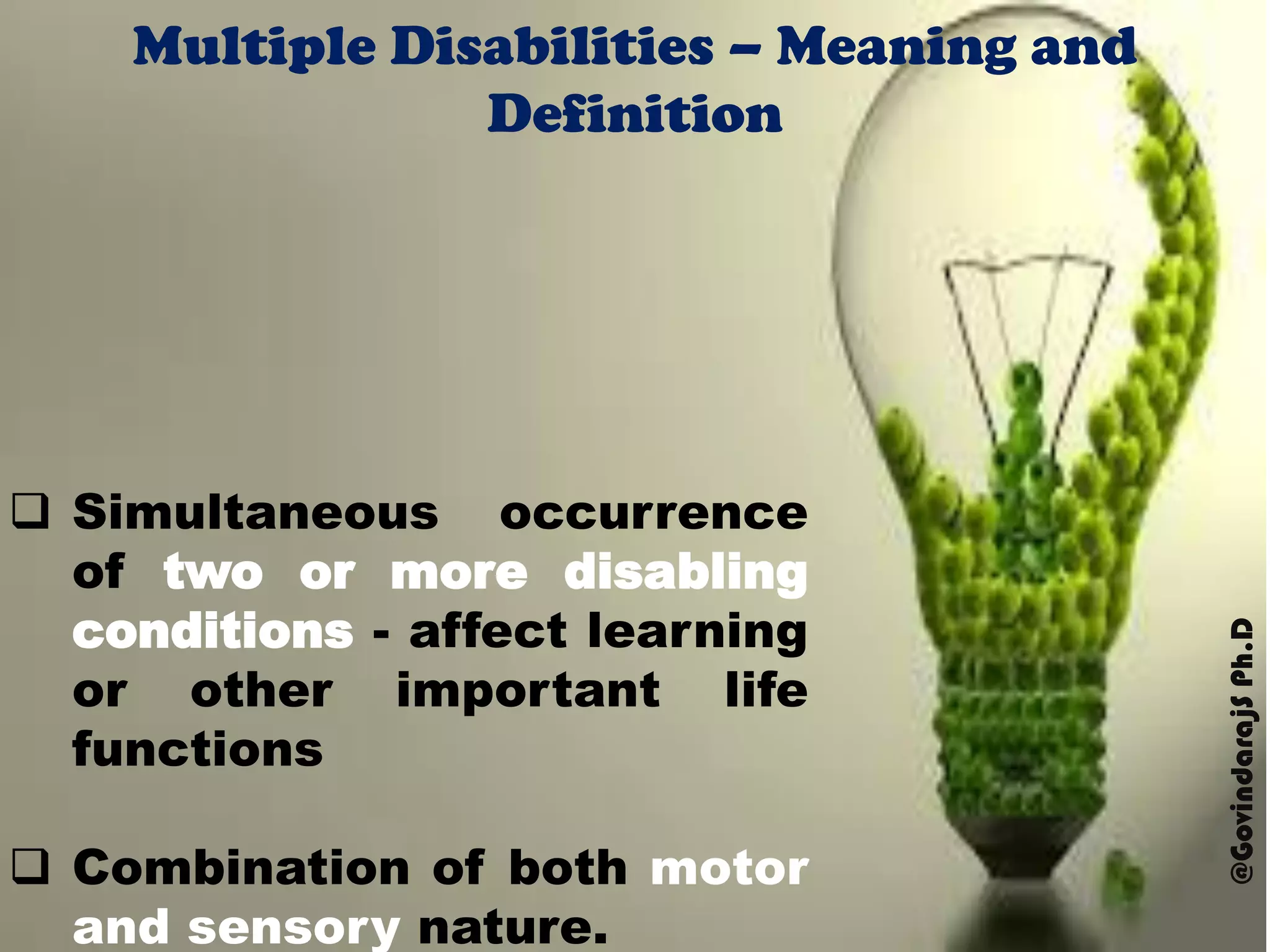 Multiple Disabilities – Meaning and Definition

❑ Simultaneous occurrence of two or more disabling conditions - affect learning or other important life functions

❑ Combination of both motor and sensory nature.

@GovindarajS Ph.D